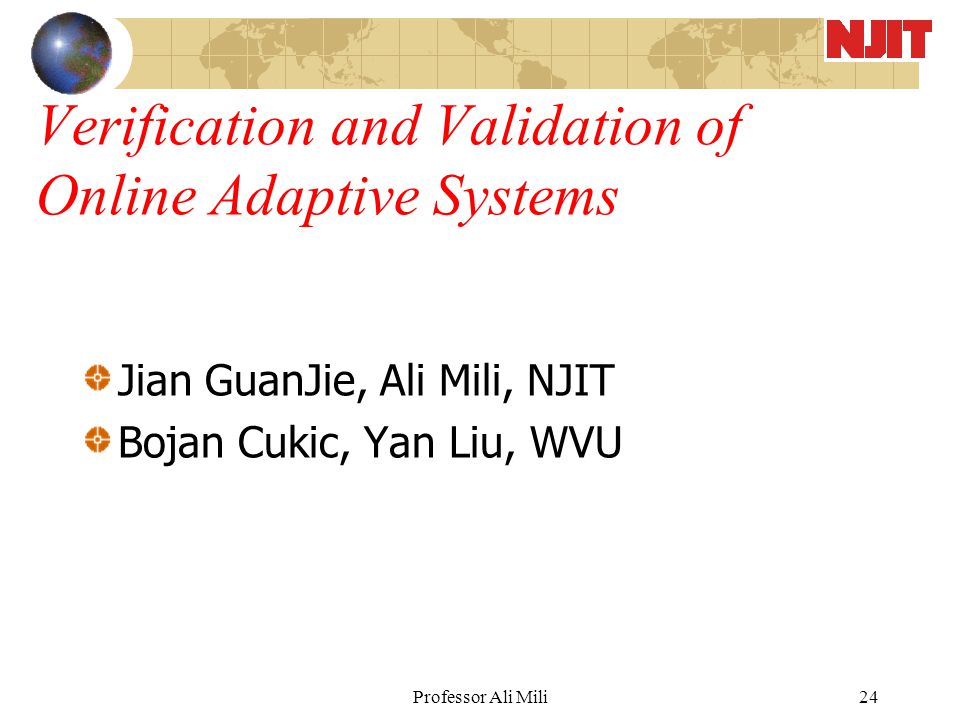 NJIT

Verification and Validation of Online Adaptive Systems

Jian GuanJie, Ali Mili, NJIT
Bojan Cukic, Yan Liu, WVU

Professor Ali Mili

24